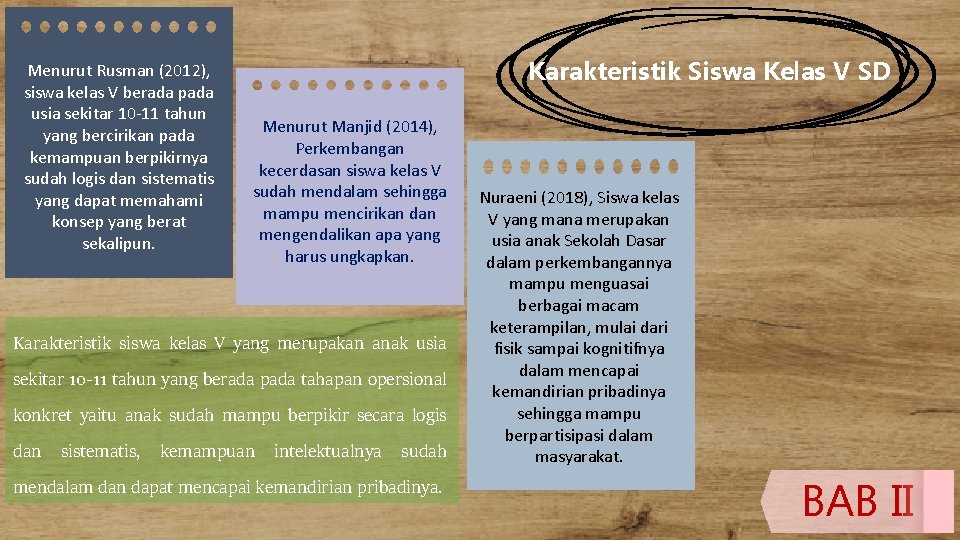 Karakteristik Siswa Kelas V SD

Menurut Rusman (2012), siswa kelas V berada pada usia sekitar 10-11 tahun yang bercirikan pada kemampuan berpikirnya sudah logis dan sistematis yang dapat memahami konsep yang berat sekalipun.

Menurut Manjid (2014), Perkembangan kecerdasan siswa kelas V sudah mendalam sehingga mampu mencirikan dan mengendalikan apa yang harus ungkapkan.

Nuraeni (2018), Siswa kelas V yang mana merupakan usia anak Sekolah Dasar dalam perkembangannya mampu menguasai berbagai macam keterampilan, mulai dari fisik sampai kognitifnya dalam mencapai kemandirian pribadinya sehingga mampu berpartisipasi dalam masyarakat.

Karakteristik siswa kelas V yang merupakan anak usia sekitar 10-11 tahun yang berada pada tahapan opersional konkret yaitu anak sudah mampu berpikir secara logis dan sistematis, kemampuan intelektualnya sudah mendalam dan dapat mencapai kemandirian pribadinya.

BAB II